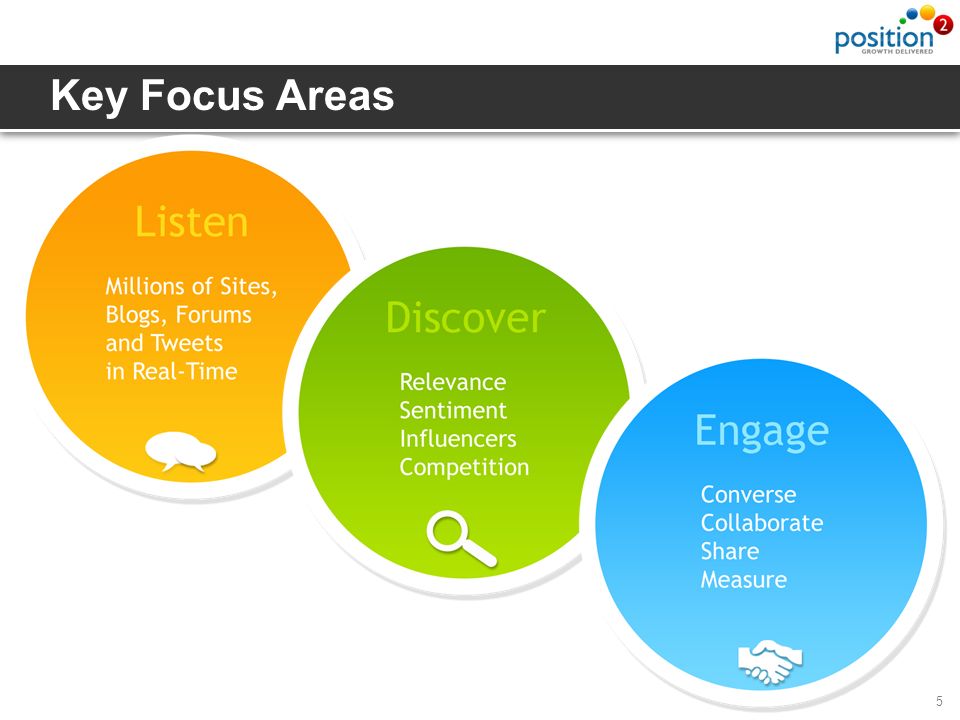 position 2
GROWTH DELIVERED

Key Focus Areas

Listen

Millions of Sites, Blogs, Forums and Tweets in Real-Time

Discover

Relevance
Sentiment
Influencers
Competition

Engage

Converse
Collaborate
Share
Measure

5